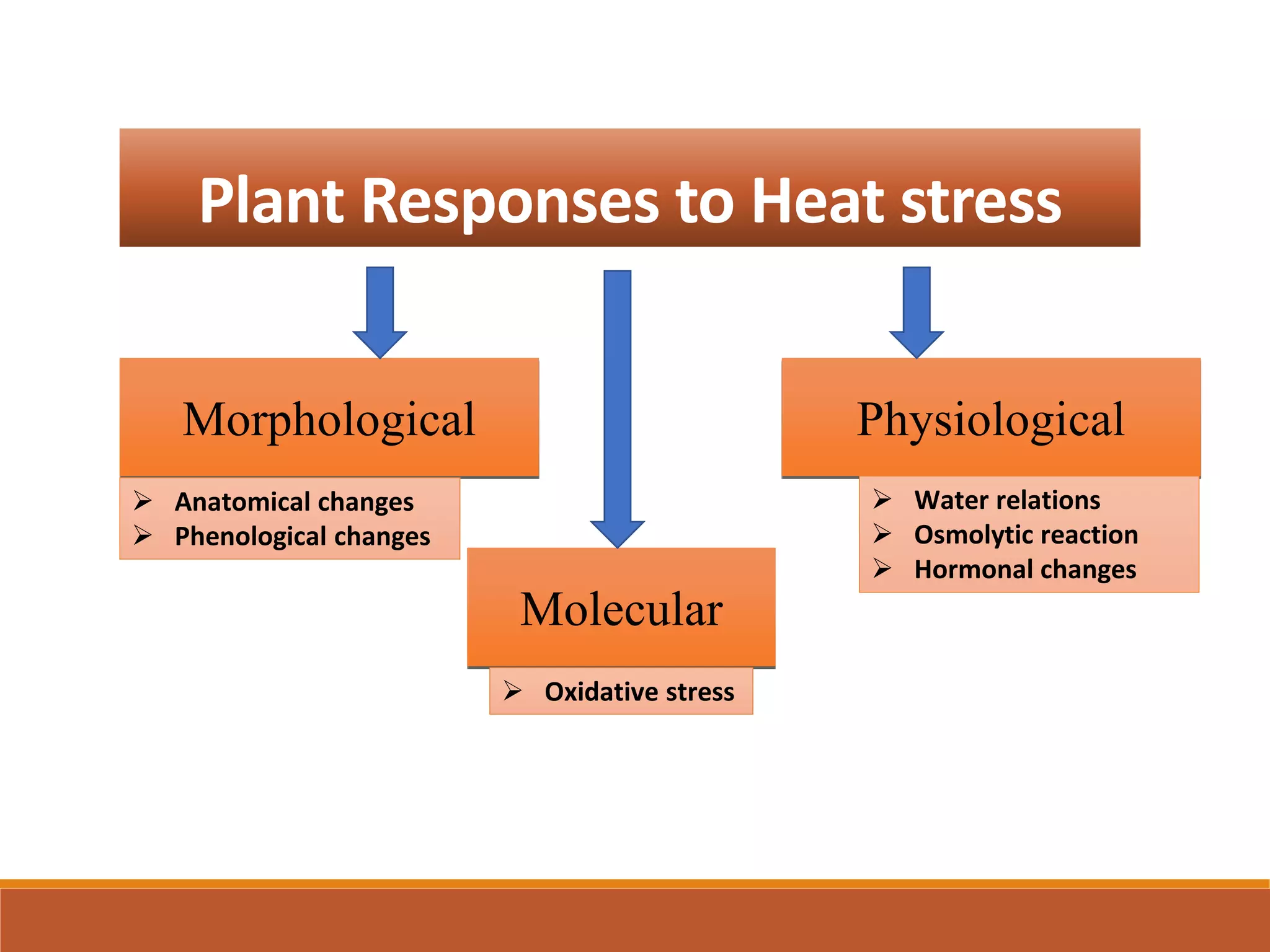 Plant Responses to Heat stress

Morphological

➢ Anatomical changes
➢ Phenological changes

Molecular

➢ Oxidative stress

Physiological

➢ Water relations
➢ Osmolytic reaction
➢ Hormonal changes